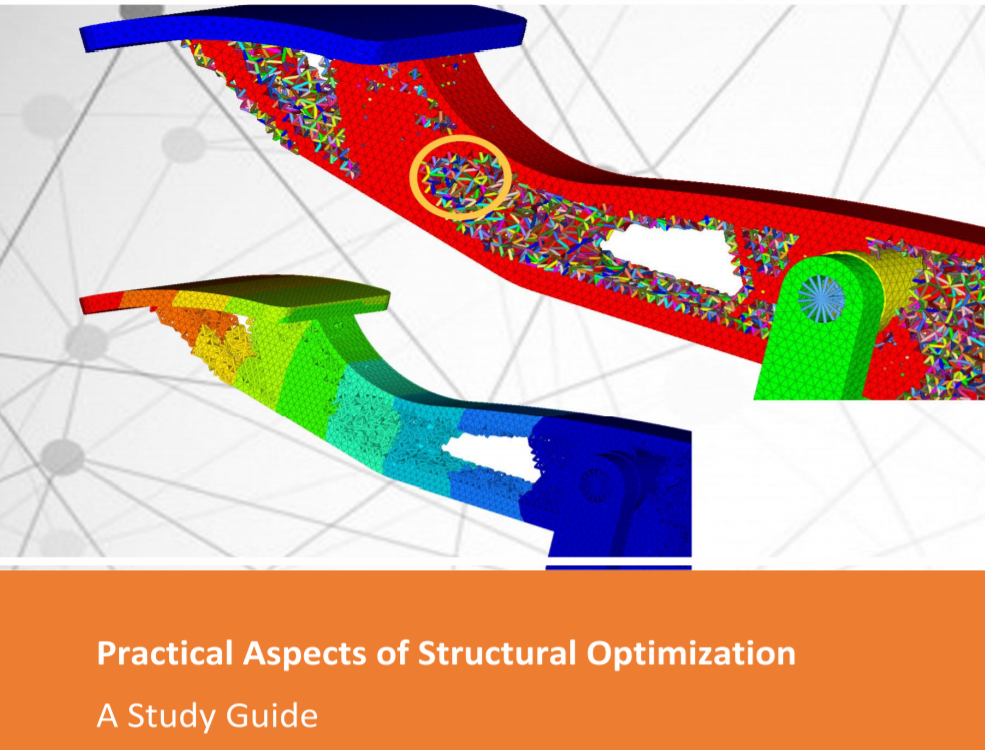 Practical Aspects of Structural Optimization

A Study Guide